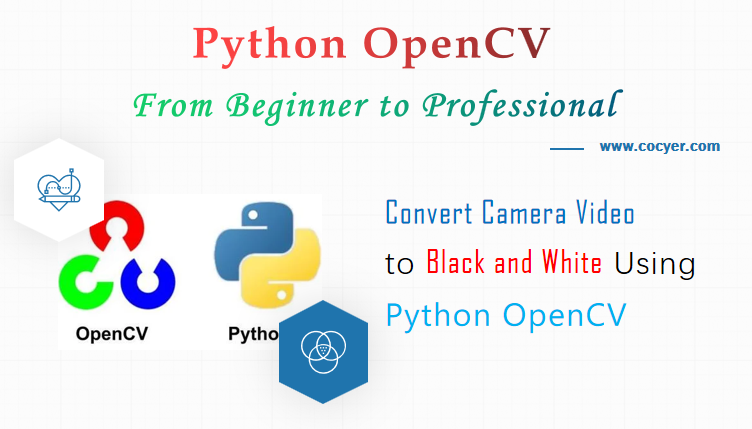 Python OpenCV

From Beginner to Professional

www.cocyer.com

OpenCV

Pytho

Convert Camera Video

to Black and White Using

Python OpenCV